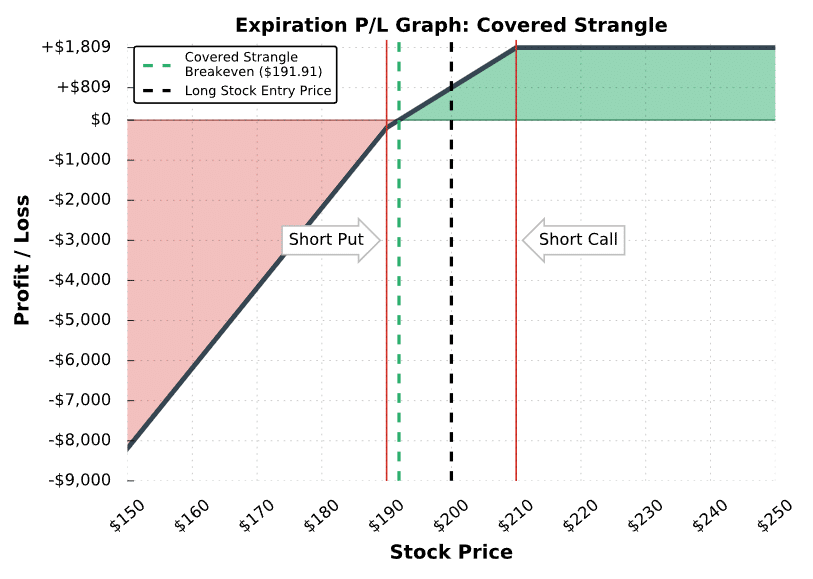 Expiration P/L Graph: Covered Strangle

Covered Strangle Breakeven ($191.91)
Long Stock Entry Price

+$1,809
+$809
$0
-$1,000
-$2,000
-$3,000
-$4,000
-$5,000
-$6,000
-$7,000
-$8,000
-$9,000

Profit / Loss

Short Put
Short Call

$150
$160
$170
$180
$190
$200
$210
$220
$230
$240
$250

Stock Price